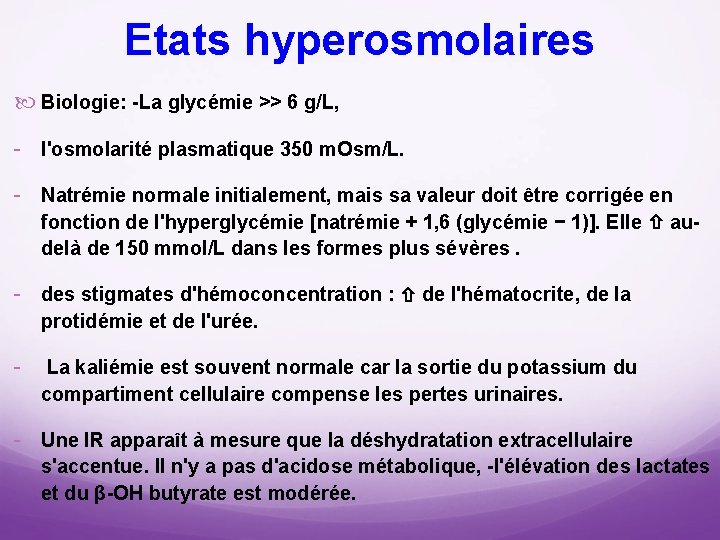 Etats hyperosmolaires

Biologie: -La glycémie >> 6 g/L,

- l'osmolarité plasmatique 350 mOsm/L.

- Natrémie normale initialement, mais sa valeur doit être corrigée en fonction de l'hyperglycémie [natrémie + 1,6 (glycémie − 1)]. Elle ⇧ au-delà de 150 mmol/L dans les formes plus sévères .

- des stigmates d'hémoconcentration : ⇧ de l'hématocrite, de la protidémie et de l'urée.

- La kaliémie est souvent normale car la sortie du potassium du compartiment cellulaire compense les pertes urinaires.

- Une IR apparaît à mesure que la déshydratation extracellulaire s'accentue. Il n'y a pas d'acidose métabolique, -l'élévation des lactates et du β-OH butyrate est modérée.